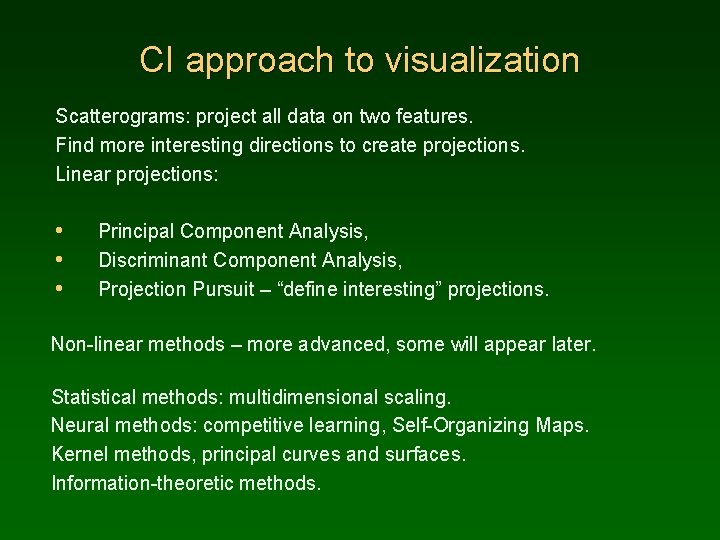 CI approach to visualization

Scatterograms: project all data on two features.
Find more interesting directions to create projections.
Linear projections:

• Principal Component Analysis,
• Discriminant Component Analysis,
• Projection Pursuit – “define interesting” projections.

Non-linear methods – more advanced, some will appear later.

Statistical methods: multidimensional scaling.
Neural methods: competitive learning, Self-Organizing Maps.
Kernel methods, principal curves and surfaces.
Information-theoretic methods.